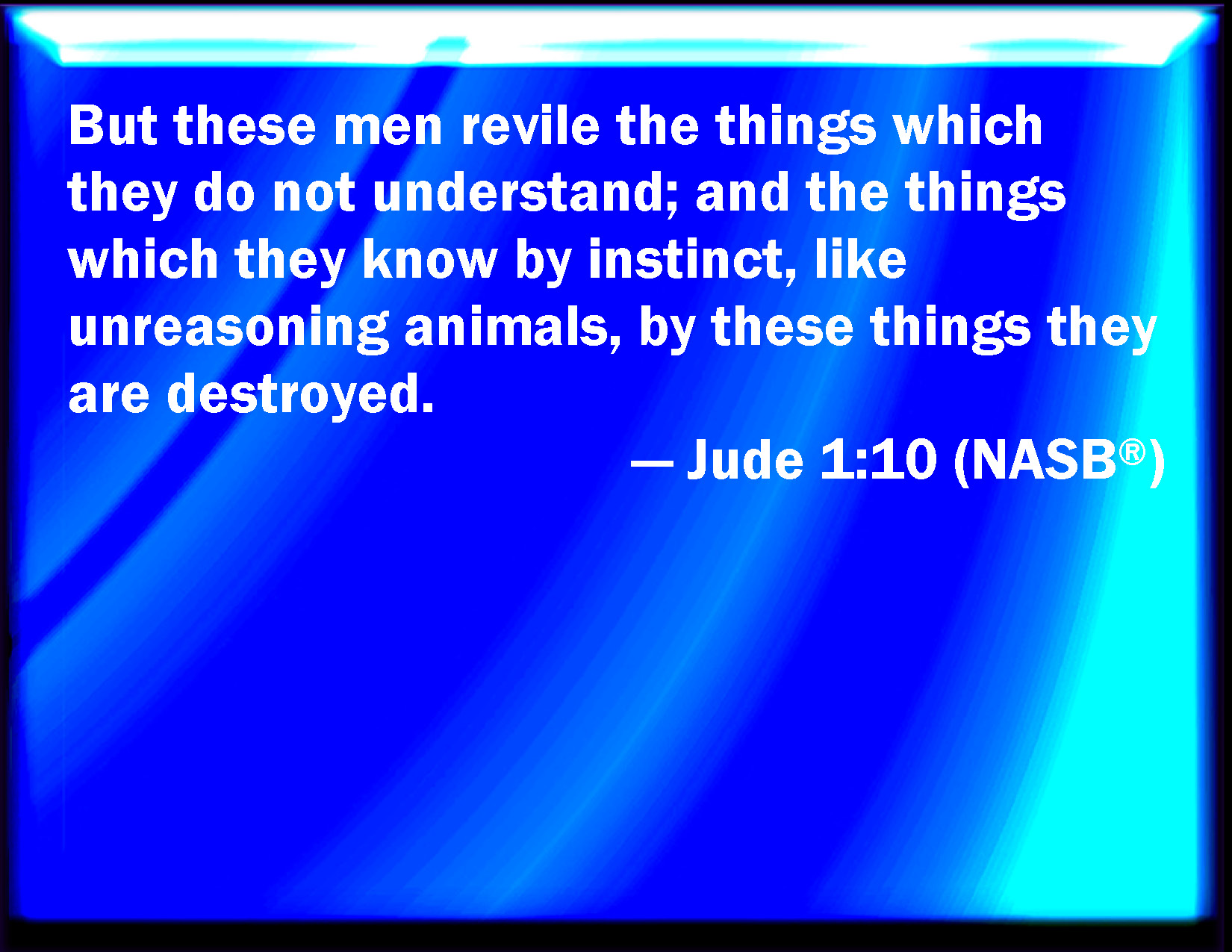 But these men revile the things which they do not understand; and the things which they know by instinct, like unreasoning animals, by these things they are destroyed.

— Jude 1:10 (NASB®)